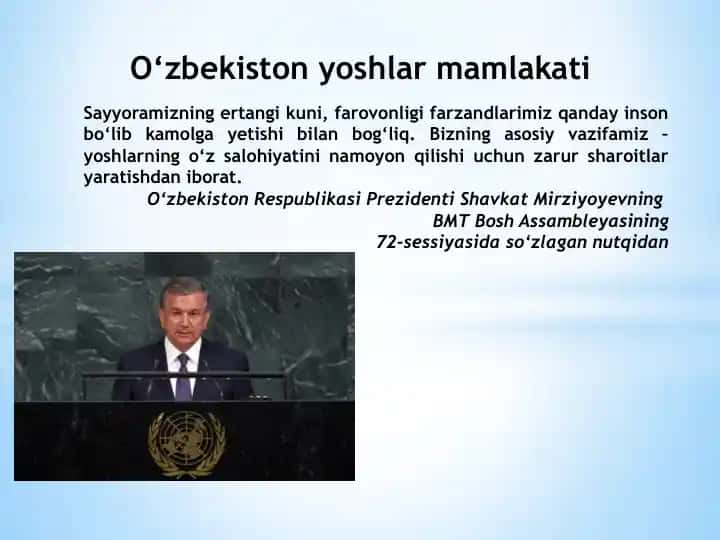 O‘zbekiston yoshlar mamlakati

Sayyoramizning ertangi kuni, farovonligi farzandlarimiz qanday inson bo‘lib kamolga yetishi bilan bog‘liq. Bizning asosiy vazifamiz – yoshlarning o‘z salohiyatini namoyon qilishi uchun zarur sharoitlar yaratishdan iborat.

O‘zbekiston Respublikasi Prezidenti Shavkat Mirziyoyevning BMT Bosh Assambleyasining 72-sessiyasida so‘zlagan nutqidan